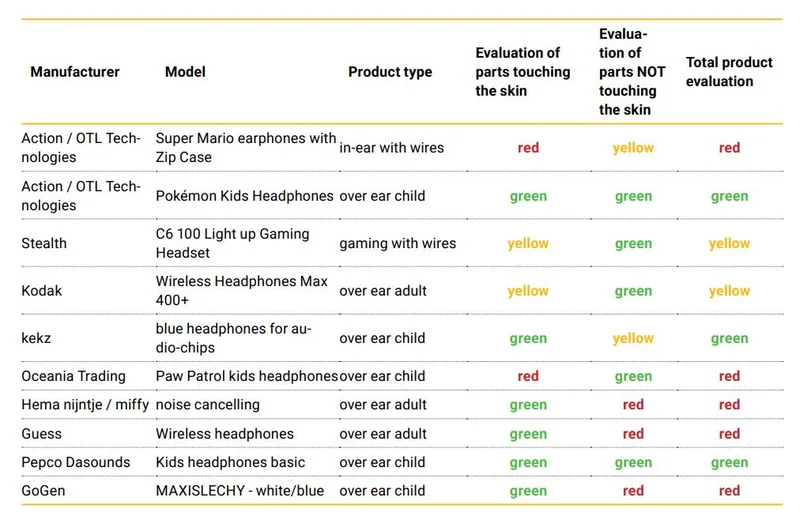 | Manufacturer | Model | Product type | Evaluation of parts touching the skin | Evaluation of parts NOT touching the skin | Total product evaluation |
|---|---|---|---|---|---|
| Action / OTL Technologies | Super Mario earphones with Zip Case | in-ear with wires | red | yellow | red |
| Action / OTL Technologies | Pokémon Kids Headphones | over ear child | green | green | green |
| Stealth | C6 100 Light up Gaming Headset | gaming with wires | yellow | green | yellow |
| Kodak | Wireless Headphones Max 400+ | over ear adult | yellow | green | yellow |
| kekz | blue headphones for audio-chips | over ear child | green | yellow | green |
| Oceania Trading | Paw Patrol kids headphones | over ear child | red | green | red |
| Hema nijntje / miffy | noise cancelling | over ear adult | green | red | red |
| Guess | Wireless headphones | over ear adult | green | red | red |
| Pepco Dasounds | Kids headphones basic | over ear child | green | green | green |
| GoGen | MAXISLECHY - white/blue | over ear child | green | red | red |